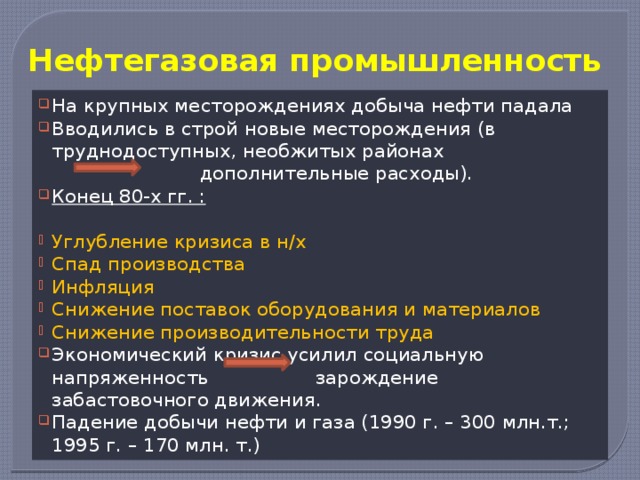 Нефтегазовая промышленность

На крупных месторождениях добыча нефти падала
Вводились в строй новые месторождения (в труднодоступных, необжитых районах дополнительные расходы).
Конец 80-х гг. :

Углубление кризиса в н/х
Спад производства
Инфляция
Снижение поставок оборудования и материалов
Снижение производительности труда
Экономический кризис усилил социальную напряженность зарождение забастовочного движения.
Падение добычи нефти и газа (1990 г. – 300 млн.т.; 1995 г. – 170 млн. т.)